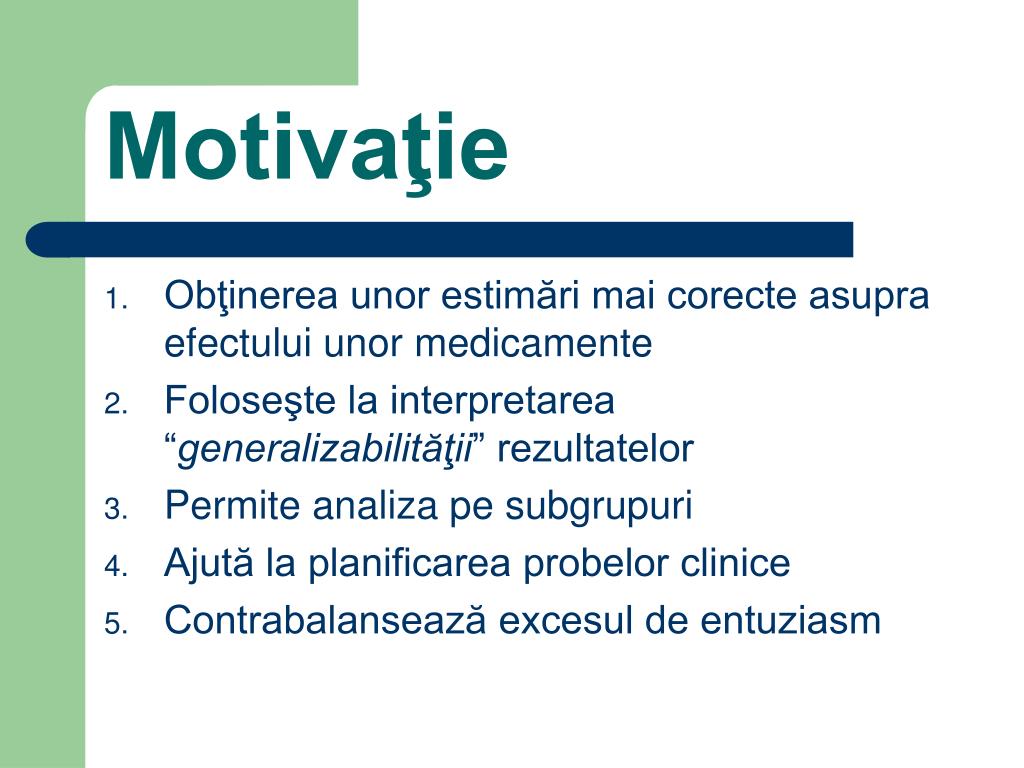 Motivaţie

1. Obţinerea unor estimări mai corecte asupra efectului unor medicamente
2. Foloseşte la interpretarea “generalizabilităţii” rezultatelor
3. Permite analiza pe subgrupuri
4. Ajută la planificarea probelor clinice
5. Contrabalansează excesul de entuziasm